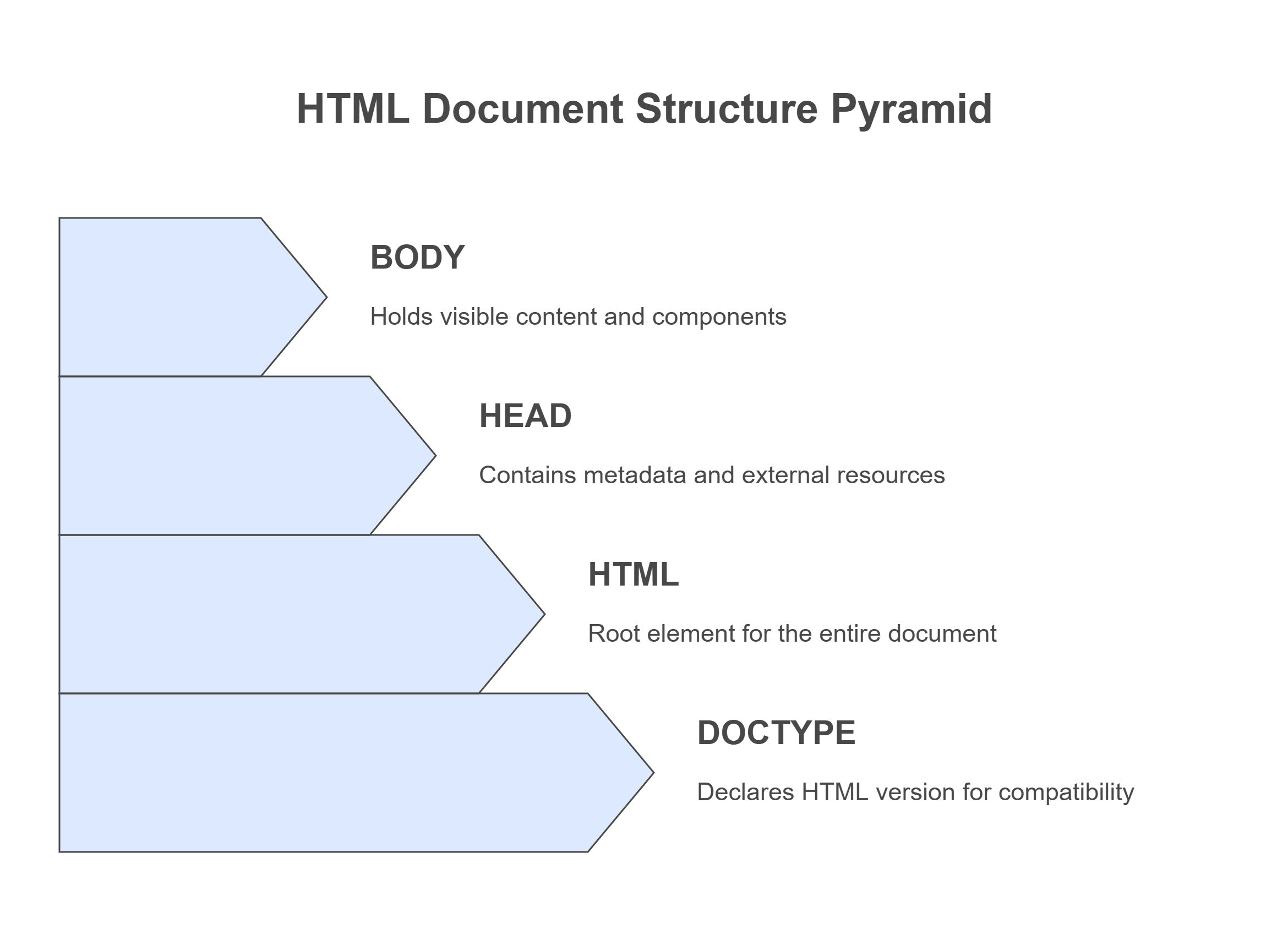 HTML Document Structure Pyramid

BODY

Holds visible content and components

HEAD

Contains metadata and external resources

HTML

Root element for the entire document

DOCTYPE

Declares HTML version for compatibility